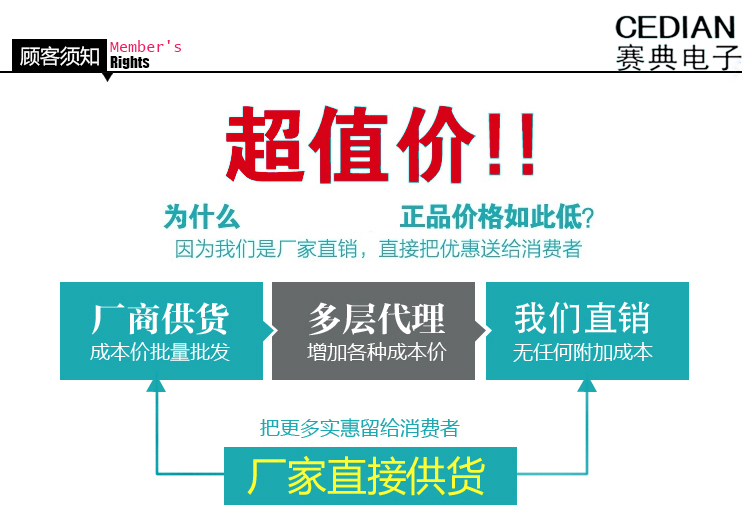 顾客须知 Member's Rights

CEDIAN
赛典电子

超值价!!

为什么 正品价格如此低?
因为我们是厂家直销，直接把优惠送给消费者

厂商供货
成本价批量批发

多层代理
增加各种成本价

我们直销
无任何附加成本

把更多实惠留给消费者

厂家直接供货